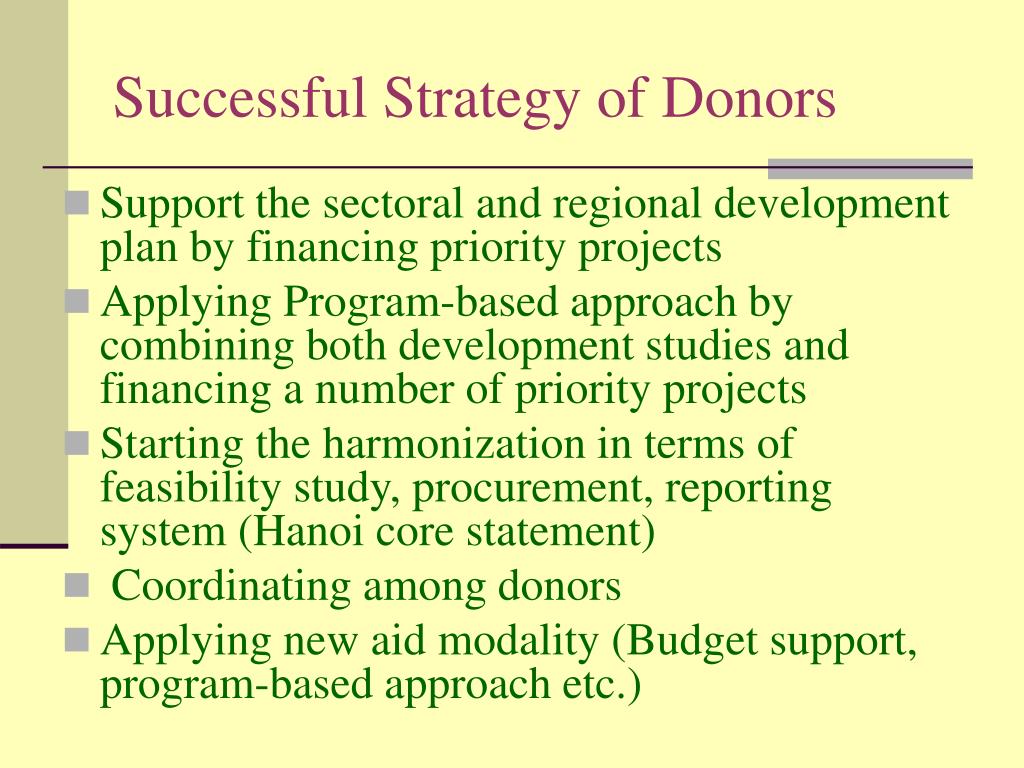 Successful Strategy of Donors

Support the sectoral and regional development plan by financing priority projects

Applying Program-based approach by combining both development studies and financing a number of priority projects

Starting the harmonization in terms of feasibility study, procurement, reporting system (Hanoi core statement)

Coordinating among donors

Applying new aid modality (Budget support, program-based approach etc.)